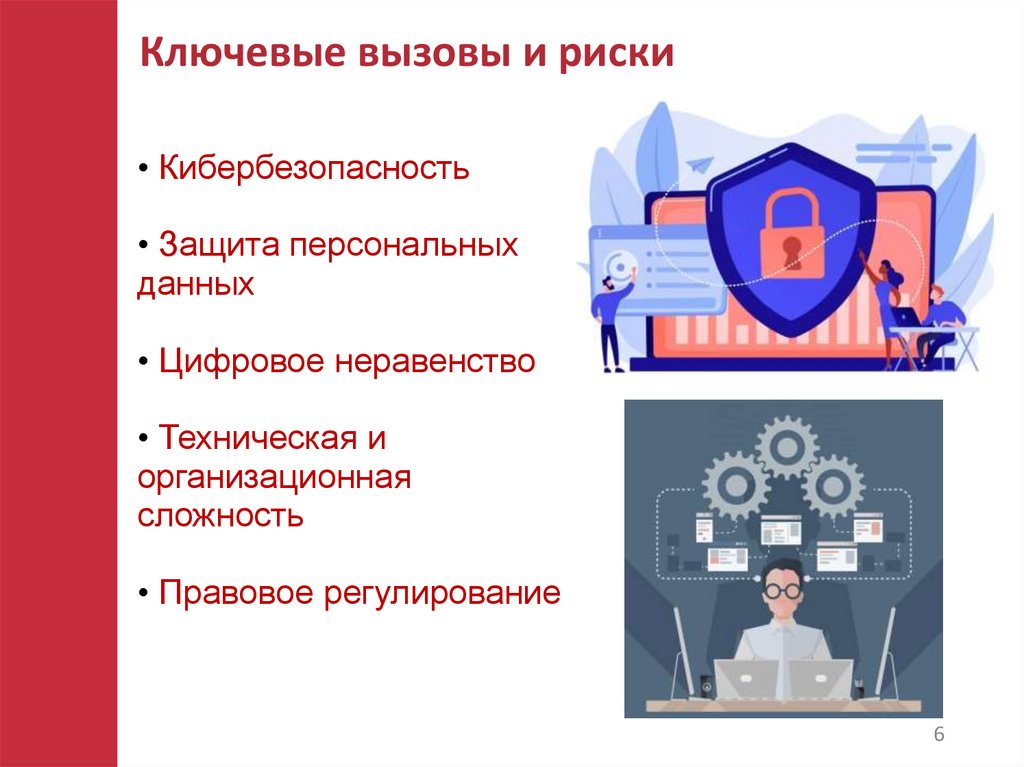 Ключевые вызовы и риски

• Кибербезопасность

• Защита персональных данных

• Цифровое неравенство

• Техническая и организационная сложность

• Правовое регулирование

6